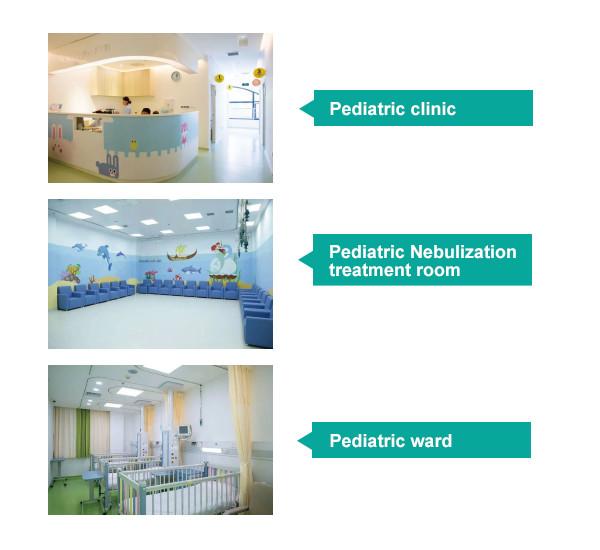 Pediatric clinic

Pediatric Nebulization treatment room

Pediatric ward